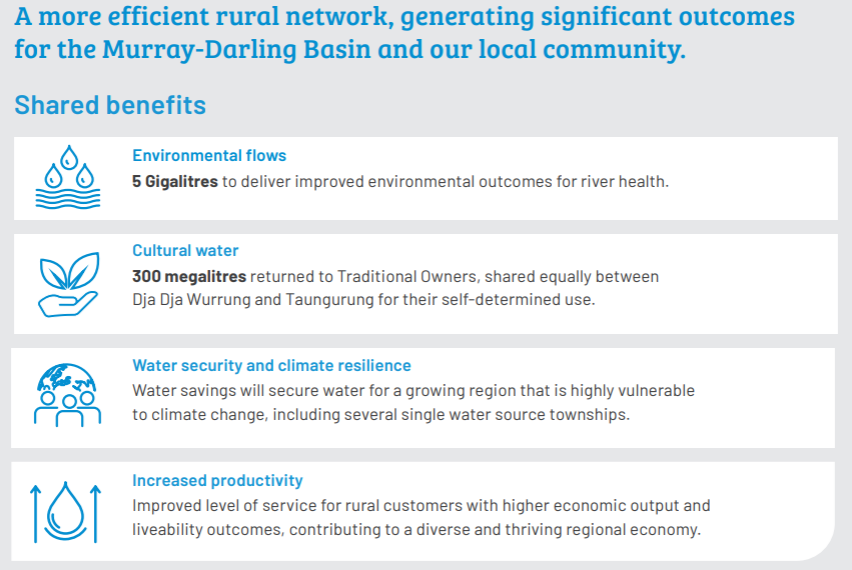 A more efficient rural network, generating significant outcomes for the Murray-Darling Basin and our local community.

Shared benefits

Environmental flows
5 Gigalitres to deliver improved environmental outcomes for river health.

Cultural water
300 megalitres returned to Traditional Owners, shared equally between Dja Dja Wurrung and Taungurung for their self-determined use.

Water security and climate resilience
Water savings will secure water for a growing region that is highly vulnerable to climate change, including several single water source townships.

Increased productivity
Improved level of service for rural customers with higher economic output and liveability outcomes, contributing to a diverse and thriving regional economy.